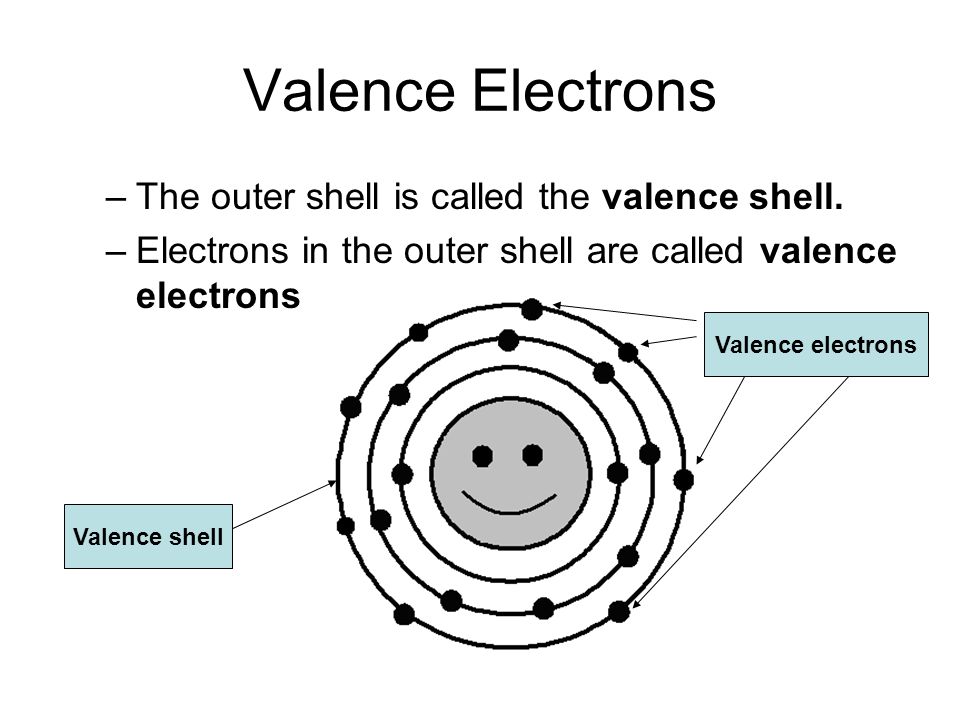 Valence Electrons

– The outer shell is called the valence shell.

– Electrons in the outer shell are called valence electrons

Valence electrons

Valence shell